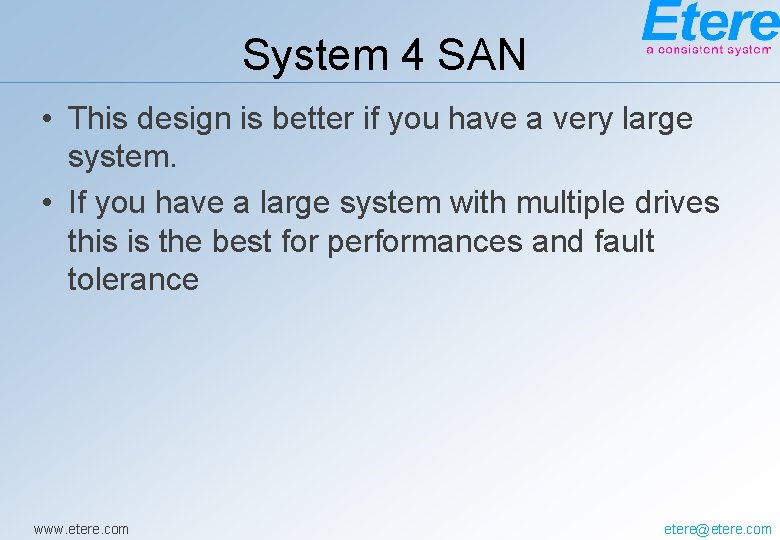 Etere
a consistent system

System 4 SAN

• This design is better if you have a very large system.

• If you have a large system with multiple drives this is the best for performances and fault tolerance

www.etere.com

etere@etere.com